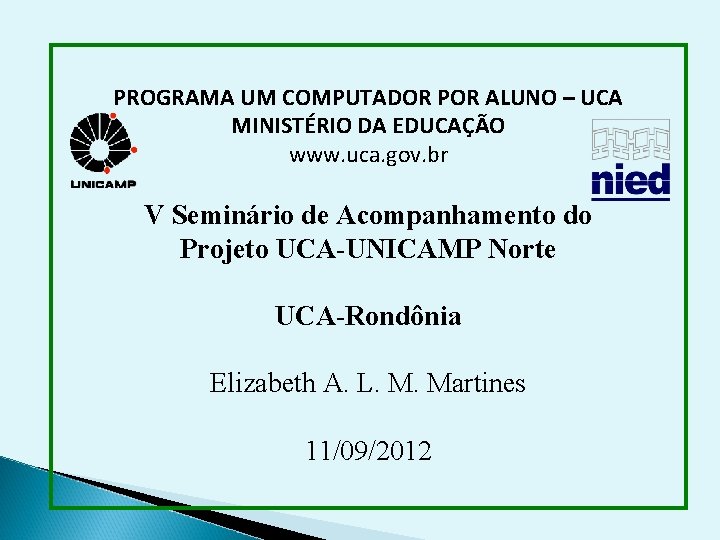 PROGRAMA UM COMPUTADOR POR ALUNO – UCA
MINISTÉRIO DA EDUCAÇÃO
www.uca.gov.br

UNICAMP

nied

V Seminário de Acompanhamento do Projeto UCA-UNICAMP Norte

UCA-Rondônia

Elizabeth A. L. M. Martines

11/09/2012